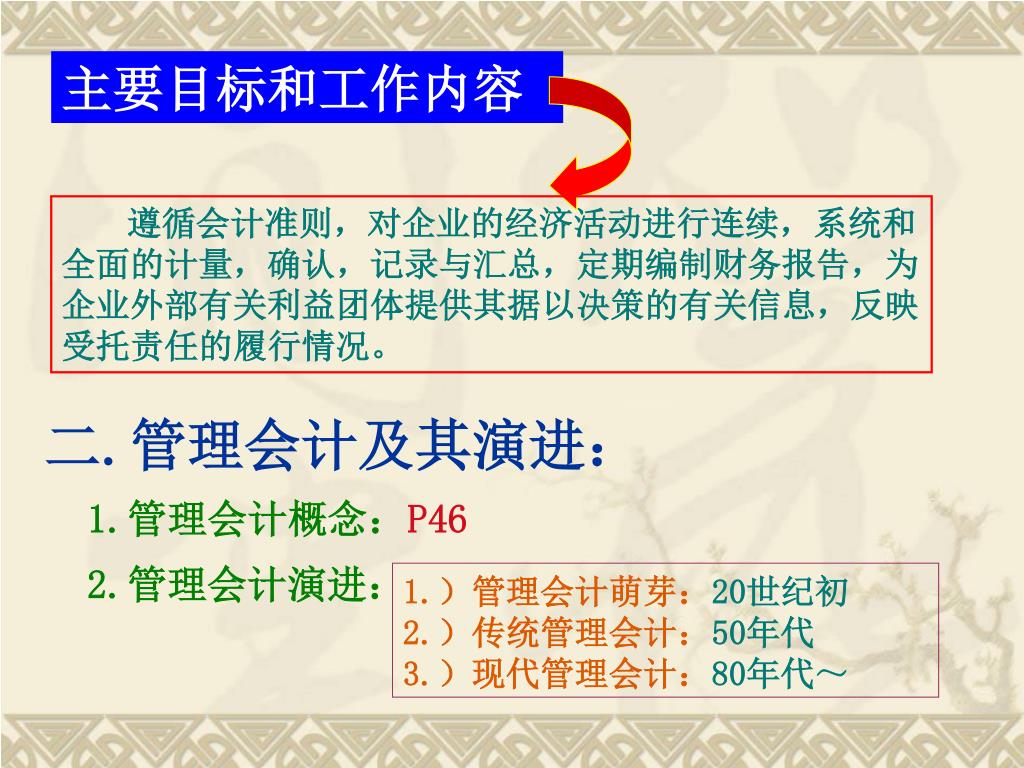 主要目标和工作内容

遵循会计准则，对企业的经济活动进行连续，系统和全面的计量，确认，记录与汇总，定期编制财务报告，为企业外部有关利益团体提供其据以决策的有关信息，反映受托责任的履行情况。

二. 管理会计及其演进：

1. 管理会计概念：P46

2. 管理会计演进：

1.）管理会计萌芽：20世纪初
2.）传统管理会计：50年代
3.）现代管理会计：80年代～